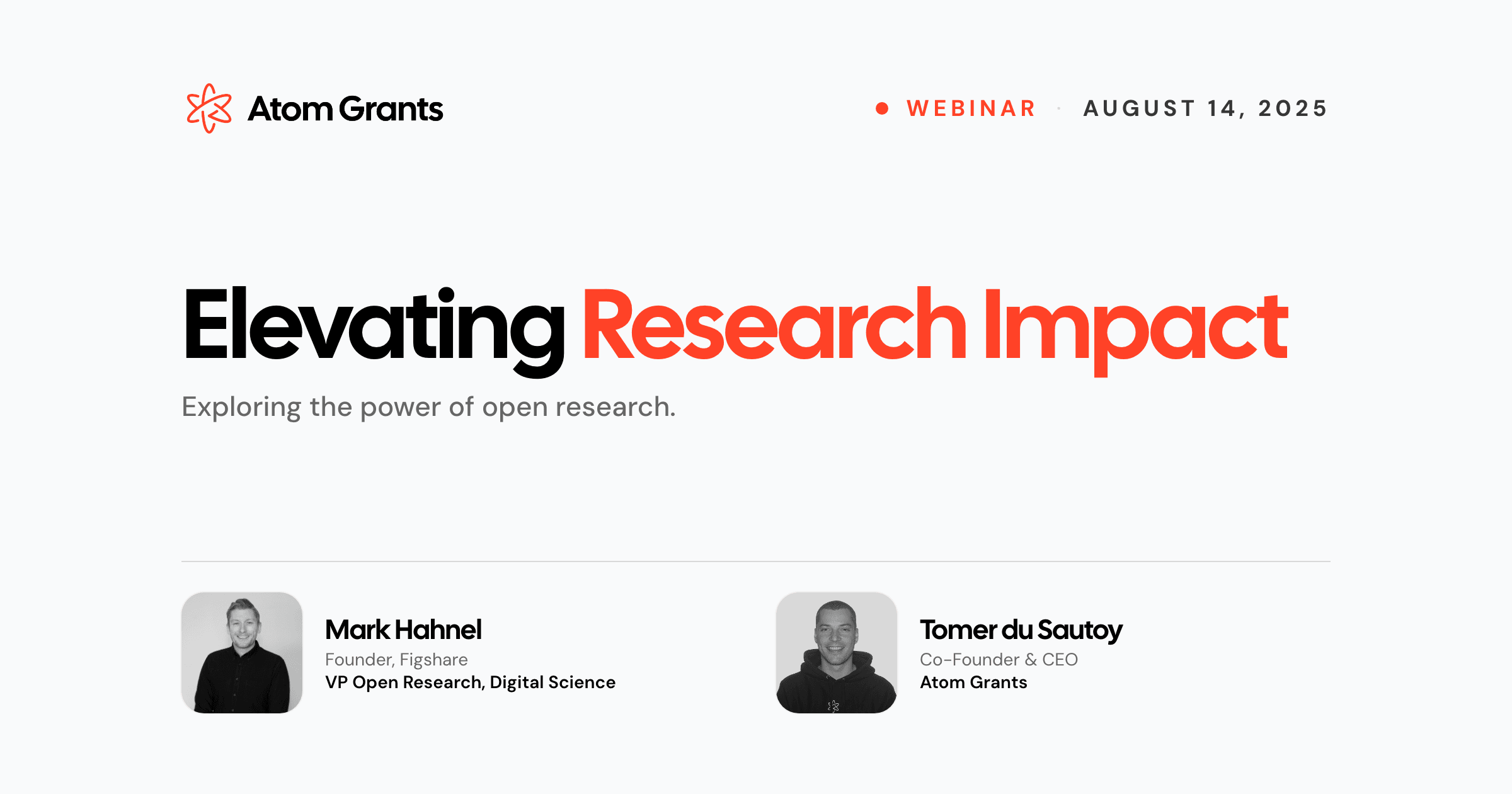 Atom Grants

WEBINAR · AUGUST 14, 2025

Elevating Research Impact

Exploring the power of open research.

Mark Hahnel
Founder, Figshare
VP Open Research, Digital Science

Tomer du Sautoy
Co-Founder & CEO
Atom Grants